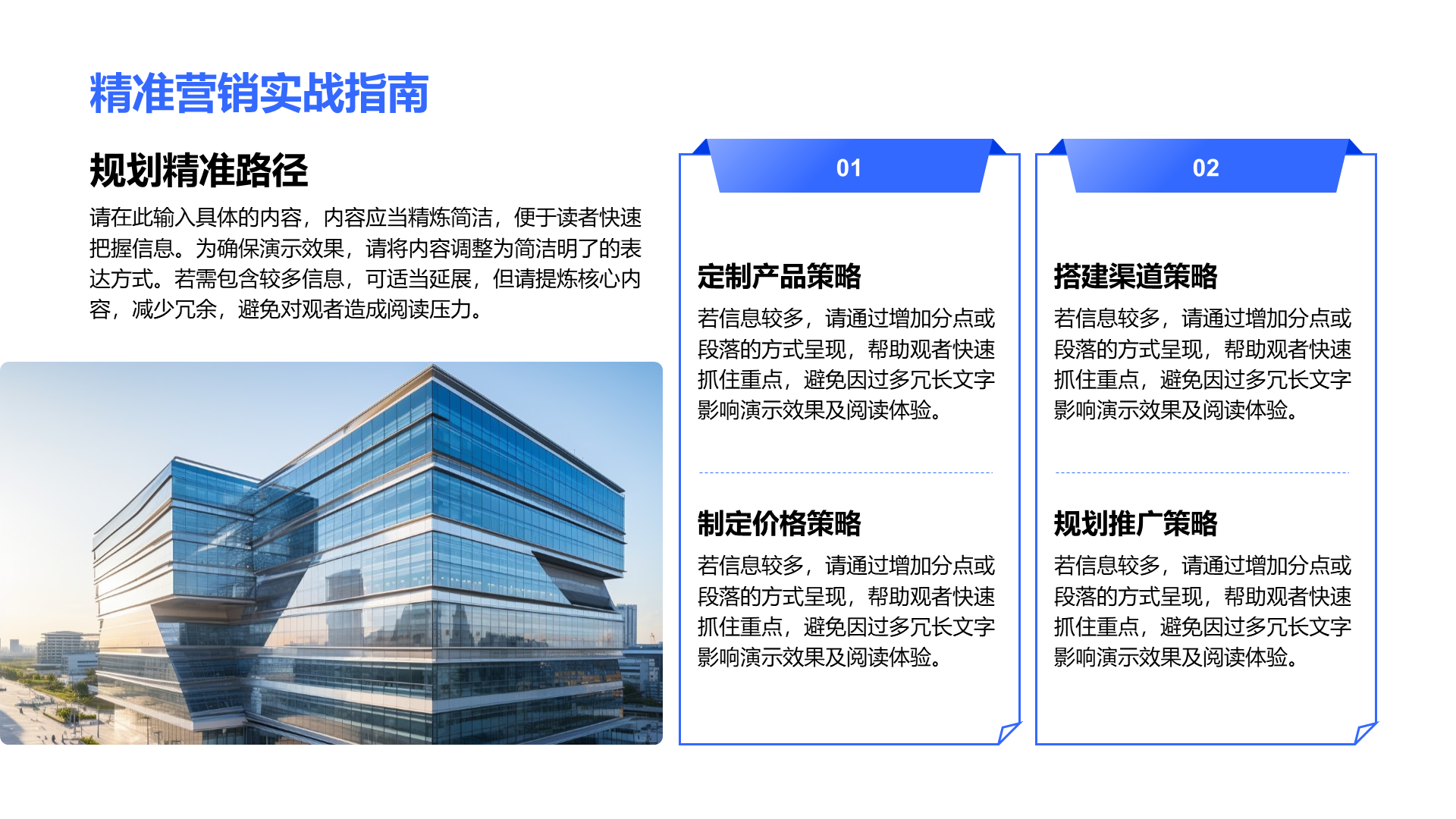 精准营销实战指南

规划精准路径

请在此输入具体的内容，内容应当精炼简洁，便于读者快速把握信息。为确保演示效果，请将内容调整为简洁明了的表达方式。若需包含较多信息，可适当延展，但请提炼核心内容，减少冗余，避免对观者造成阅读压力。

01

定制产品策略

若信息较多，请通过增加分点或段落的方式呈现，帮助观者快速抓住重点，避免因过多冗长文字影响演示效果及阅读体验。

制定价格策略

若信息较多，请通过增加分点或段落的方式呈现，帮助观者快速抓住重点，避免因过多冗长文字影响演示效果及阅读体验。

02

搭建渠道策略

若信息较多，请通过增加分点或段落的方式呈现，帮助观者快速抓住重点，避免因过多冗长文字影响演示效果及阅读体验。

规划推广策略

若信息较多，请通过增加分点或段落的方式呈现，帮助观者快速抓住重点，避免因过多冗长文字影响演示效果及阅读体验。